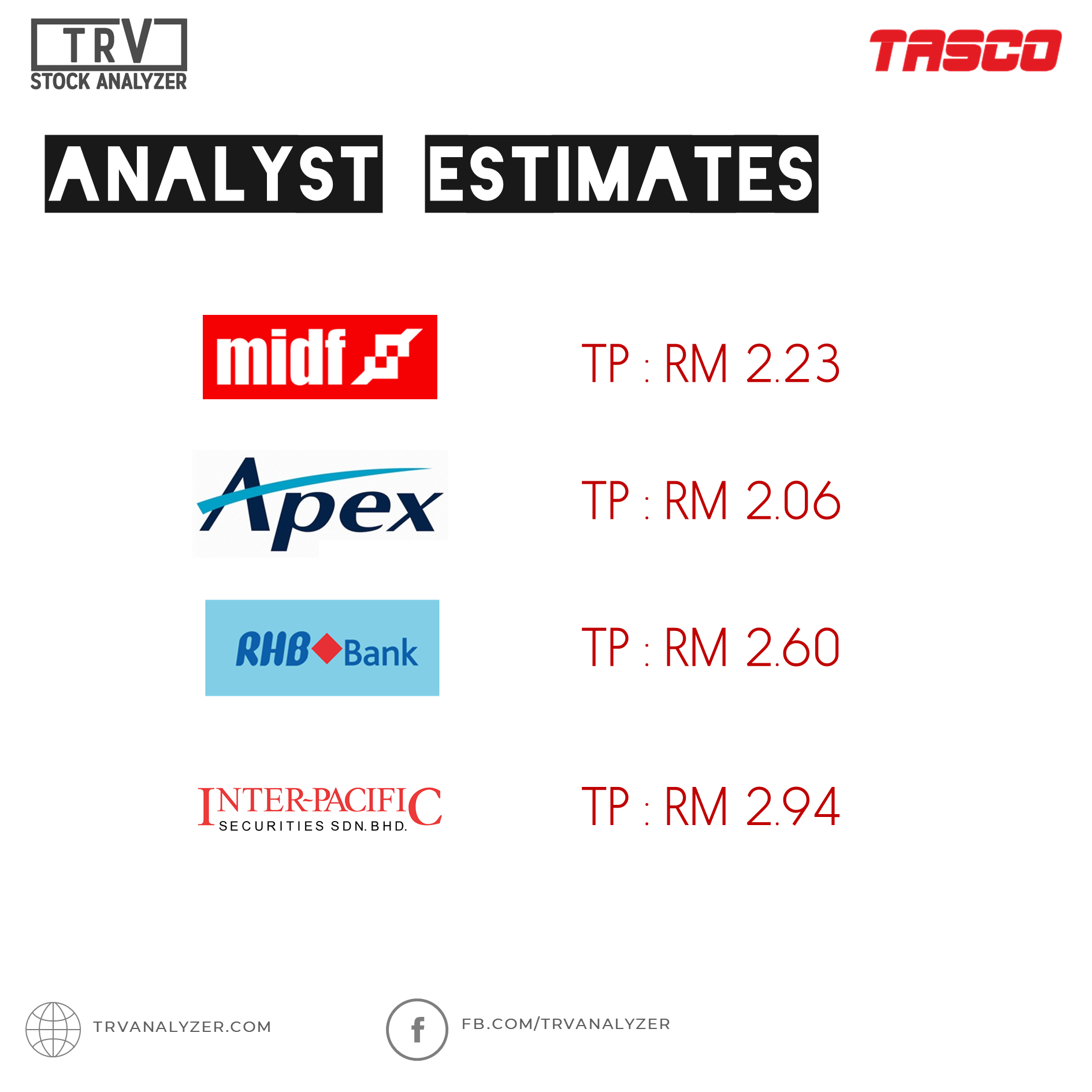 TRV
STOCK ANALYZER

TASCO

ANALYST ESTIMATES

midf

TP : RM 2.23

Apex

TP : RM 2.06

RHB Bank

TP : RM 2.60

INTER-PACIFIC
SECURITIES SDN. BHD.

TP : RM 2.94

TRVANALYZER.COM

f

FB.COM/TRVANALYZER